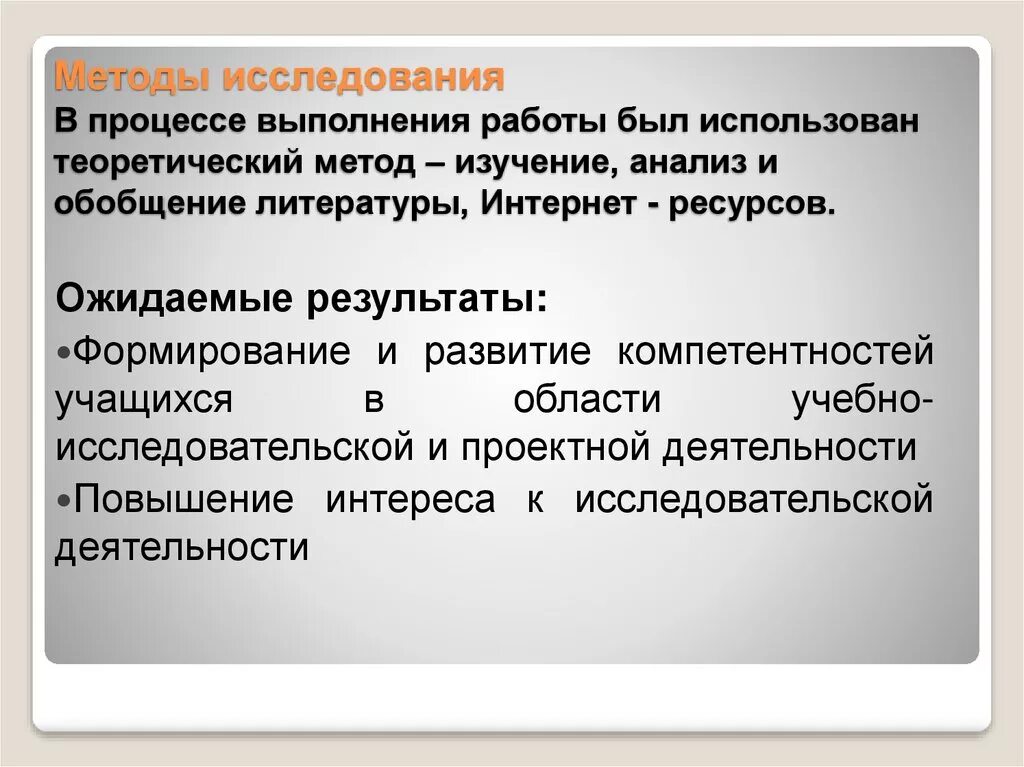 Методы исследования
В процессе выполнения работы был использован теоретический метод – изучение, анализ и обобщение литературы, Интернет - ресурсов.

Ожидаемые результаты:
•Формирование и развитие компетентностей учащихся в области учебно-исследовательской и проектной деятельности
•Повышение интереса к исследовательской деятельности